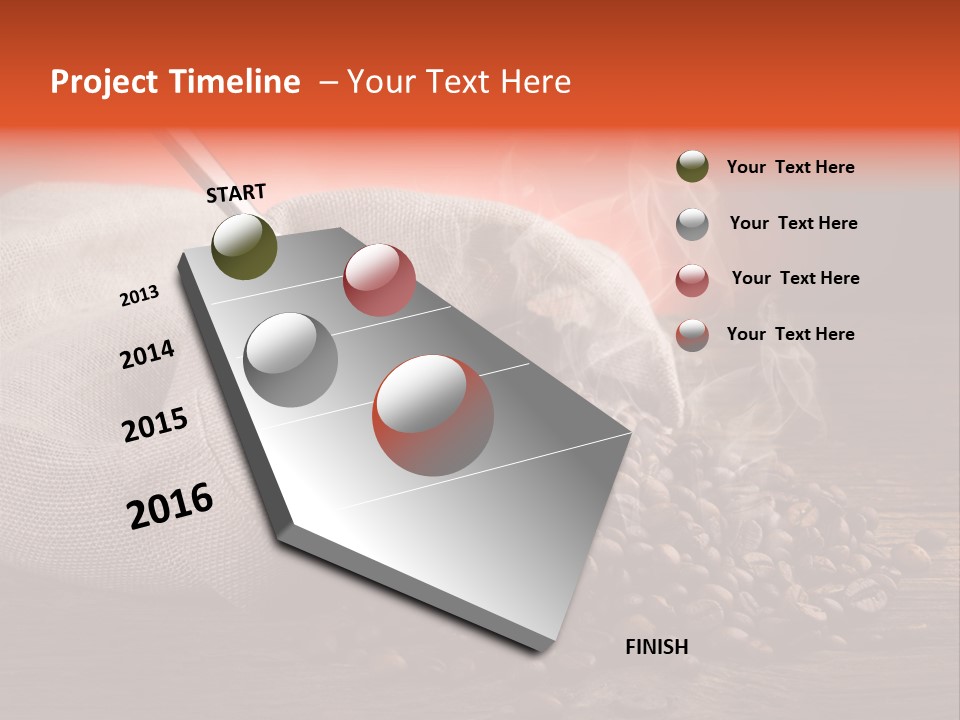 Project Timeline – Your Text Here

START

2013

2014

2015

2016

FINISH

Your Text Here

Your Text Here

Your Text Here

Your Text Here